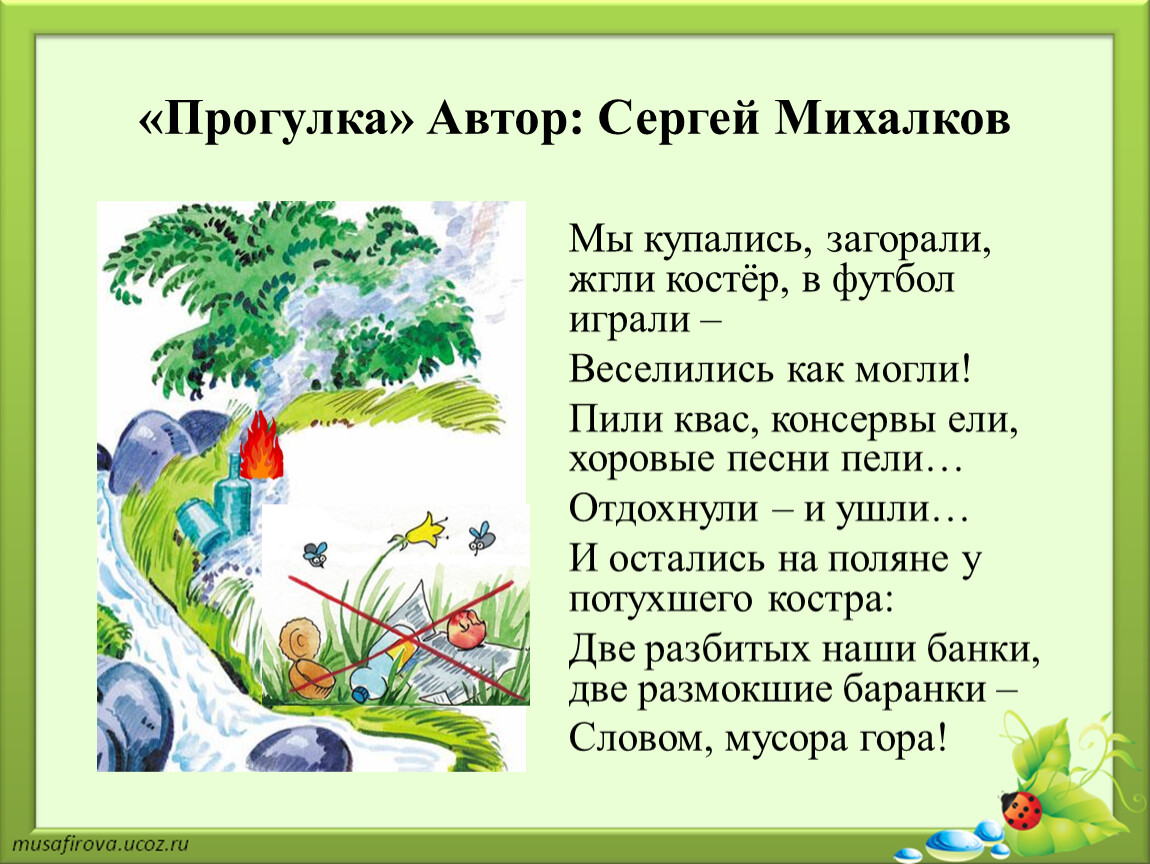 «Прогулка» Автор: Сергей Михалков

Мы купались, загорали, жгли костёр, в футбол играли –

Веселились как могли!

Пили квас, консервы ели, хоровые песни пели…

Отдохнули – и ушли…

И остались на поляне у потухшего костра:

Две разбитых наши банки, две размокшие баранки –

Словом, мусора гора!

musafirova.ucoz.ru